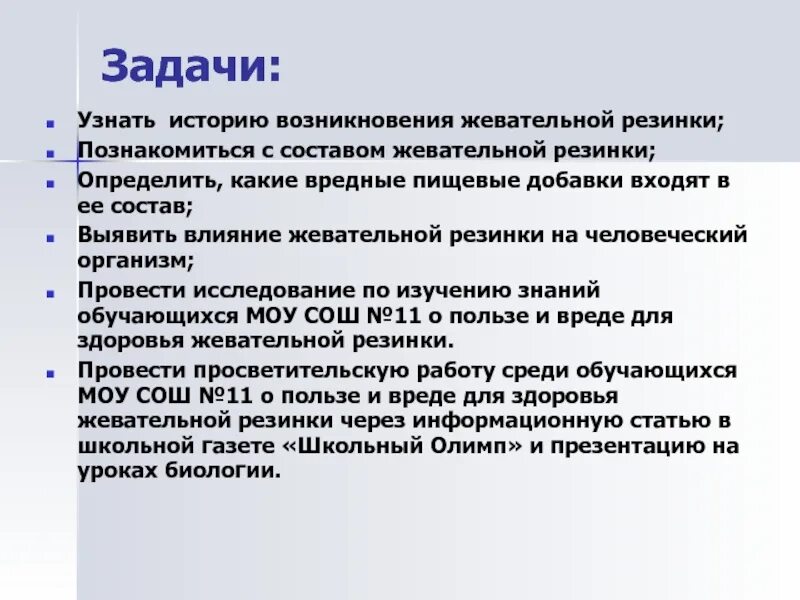 Задачи:

- Узнать историю возникновения жевательной резинки;
- Познакомиться с составом жевательной резинки;
- Определить, какие вредные пищевые добавки входят в ее состав;
- Выявить влияние жевательной резинки на человеческий организм;
- Провести исследование по изучению знаний обучающихся МОУ СОШ №11 о пользе и вреде для здоровья жевательной резинки.
- Провести просветительскую работу среди обучающихся МОУ СОШ №11 о пользе и вреде для здоровья жевательной резинки через информационную статью в школьной газете «Школьный Олимп» и презентацию на уроках биологии.